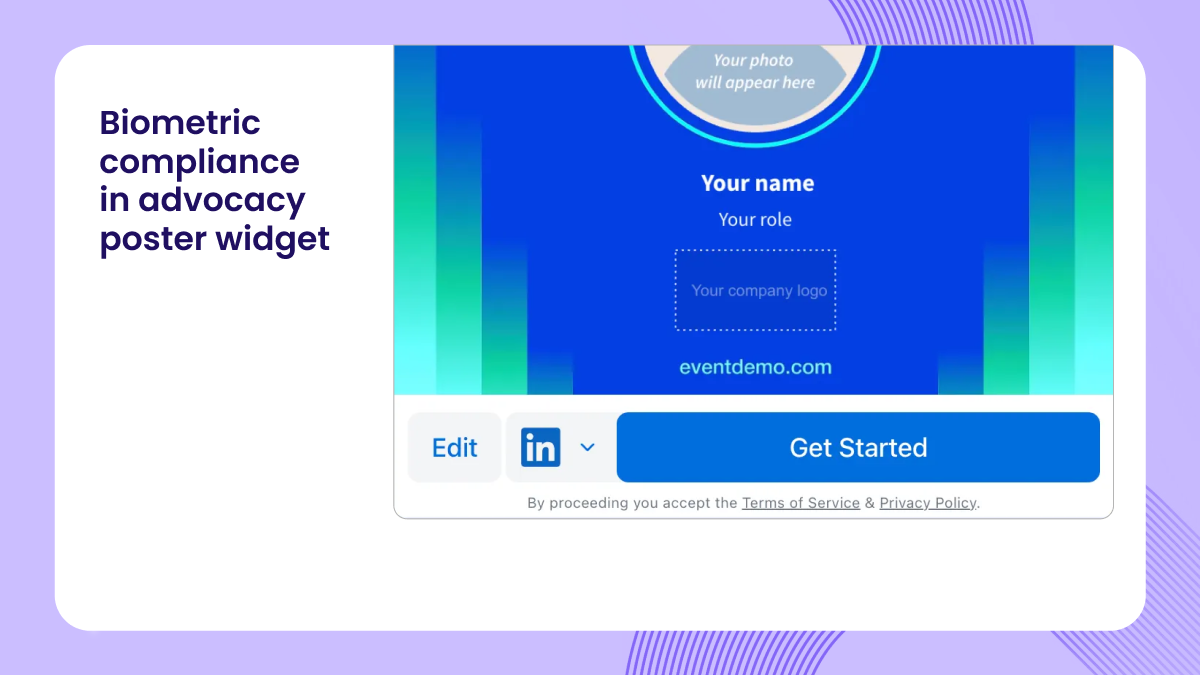 Biometric compliance in advocacy poster widget

Your photo will appear here

Your name

Your role

Your company logo

eventdemo.com

Edit

in

Get Started

By proceeding you accept the Terms of Service & Privacy Policy.